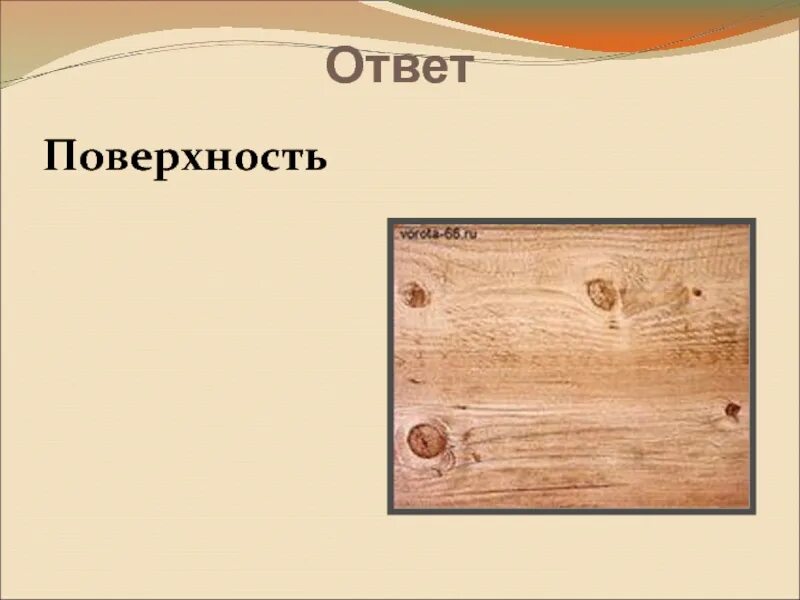 Ответ

Поверхность

vorota-66.ru